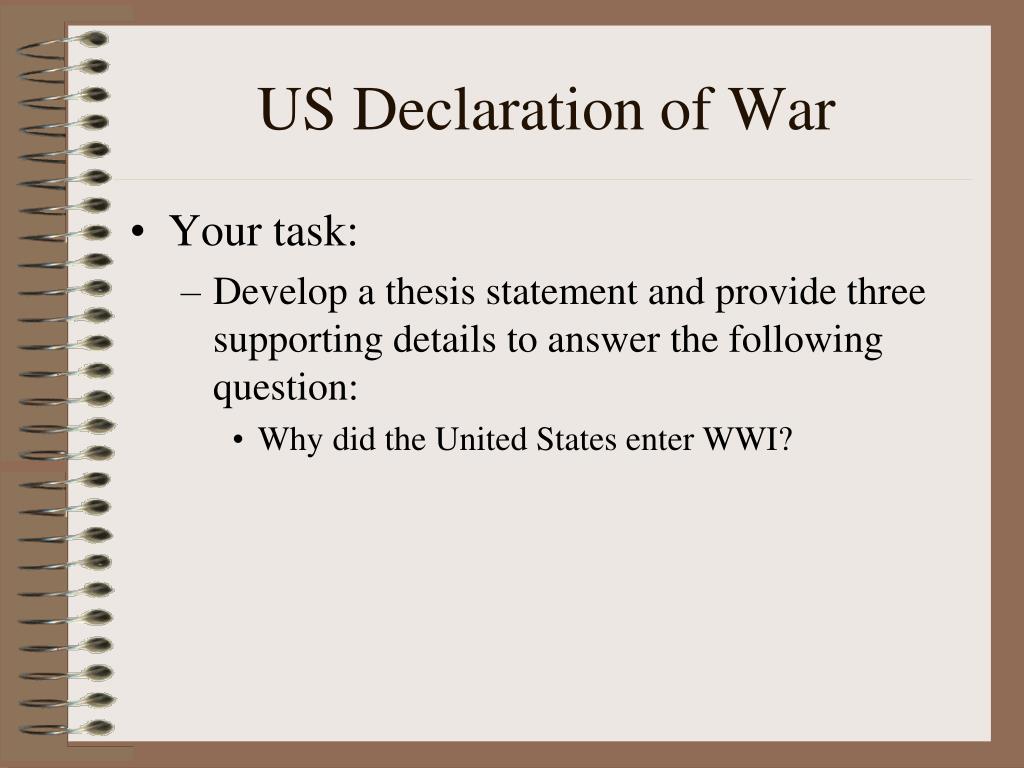 US Declaration of War

• Your task:
– Develop a thesis statement and provide three supporting details to answer the following question:
• Why did the United States enter WWI?